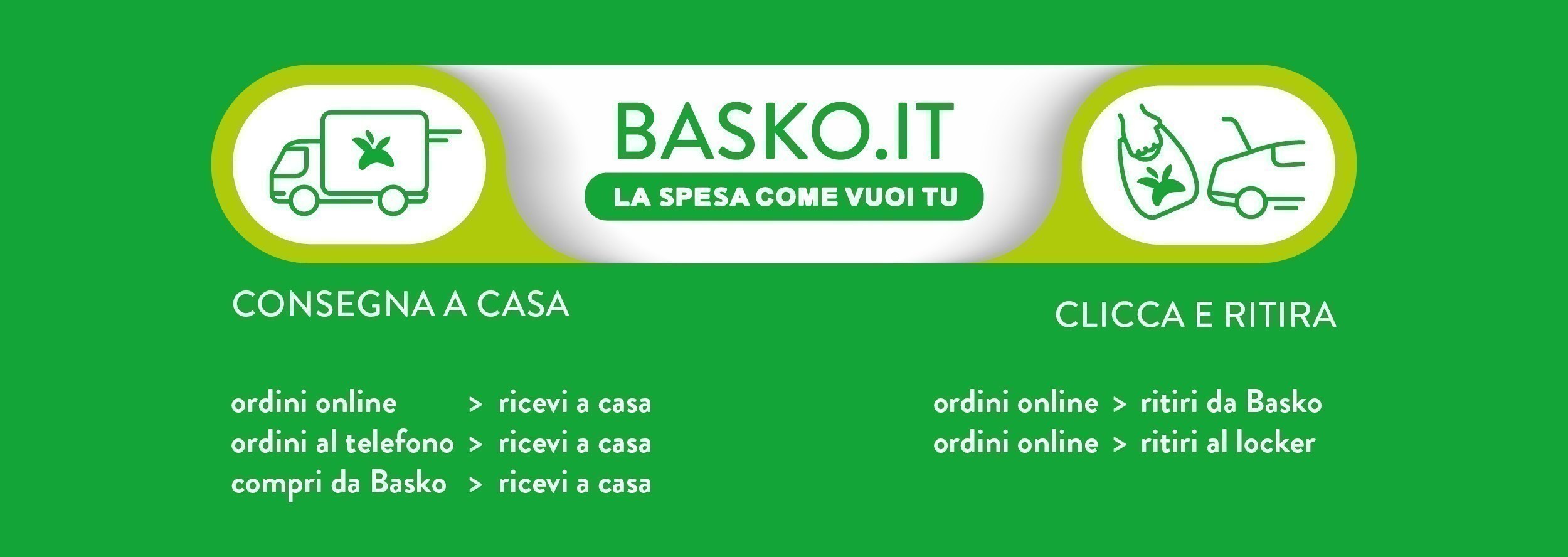 BASKO.IT

LA SPESA COME VUOI TU

CONSEGNA A CASA

ordini online > ricevi a casa
ordini al telefono > ricevi a casa
compri da Basko > ricevi a casa

CLICCA E RITIRA

ordini online > ritiri da Basko
ordini online > ritiri al locker